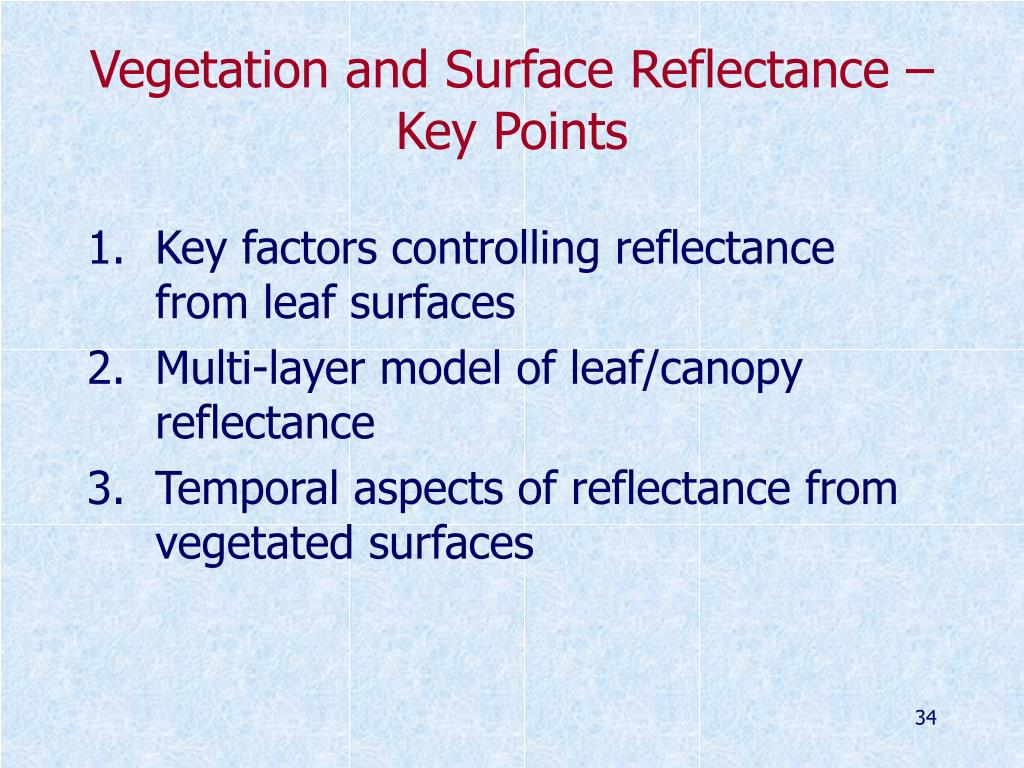 Vegetation and Surface Reflectance – Key Points

1. Key factors controlling reflectance from leaf surfaces
2. Multi-layer model of leaf/canopy reflectance
3. Temporal aspects of reflectance from vegetated surfaces

34